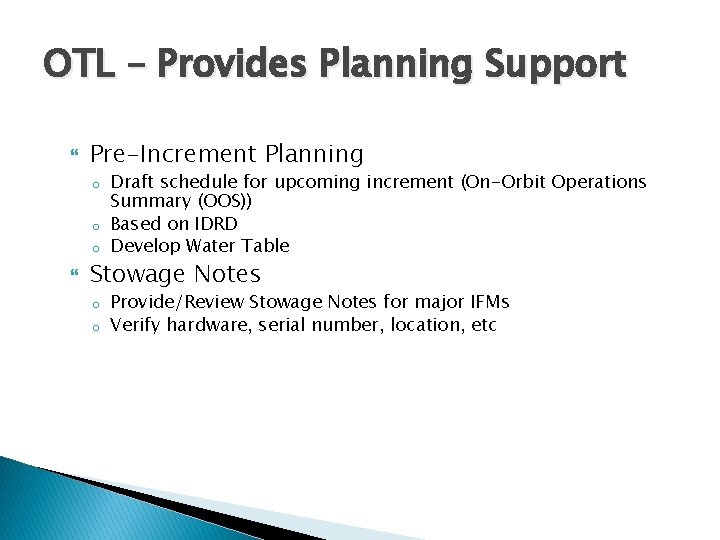 OTL – Provides Planning Support

Pre-Increment Planning

- Draft schedule for upcoming increment (On-Orbit Operations Summary (OOS))
- Based on IDRD
- Develop Water Table

Stowage Notes

- Provide/Review Stowage Notes for major IFMs
- Verify hardware, serial number, location, etc